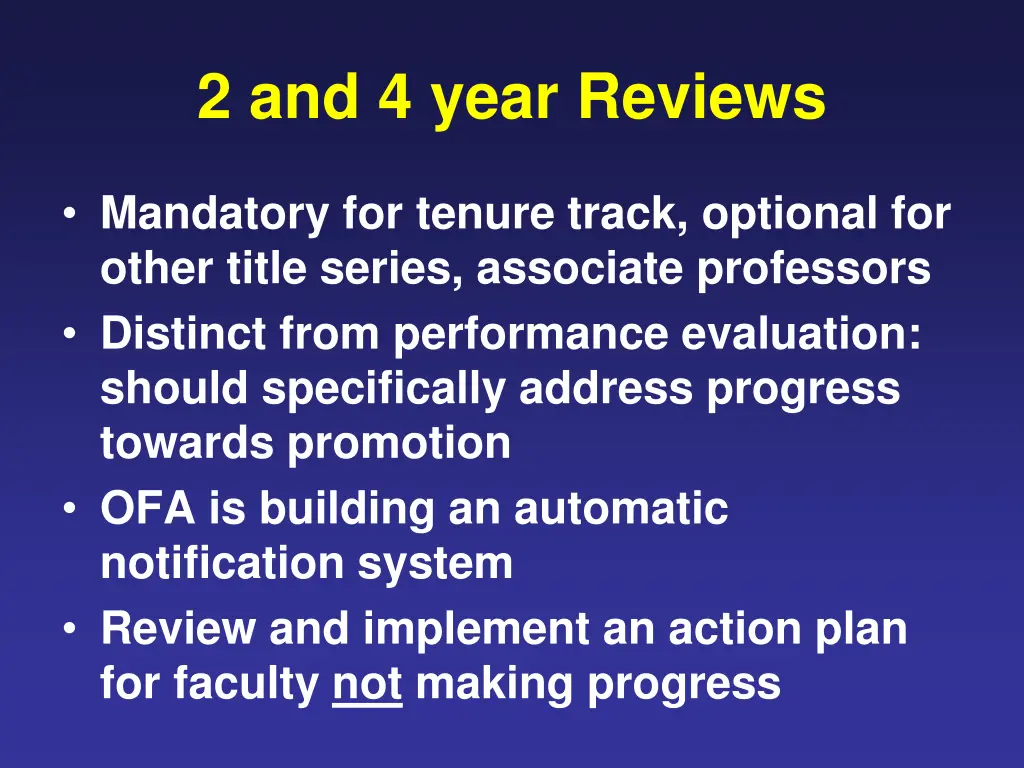 2 and 4 year Reviews

• Mandatory for tenure track, optional for other title series, associate professors
• Distinct from performance evaluation: should specifically address progress towards promotion
• OFA is building an automatic notification system
• Review and implement an action plan for faculty not making progress